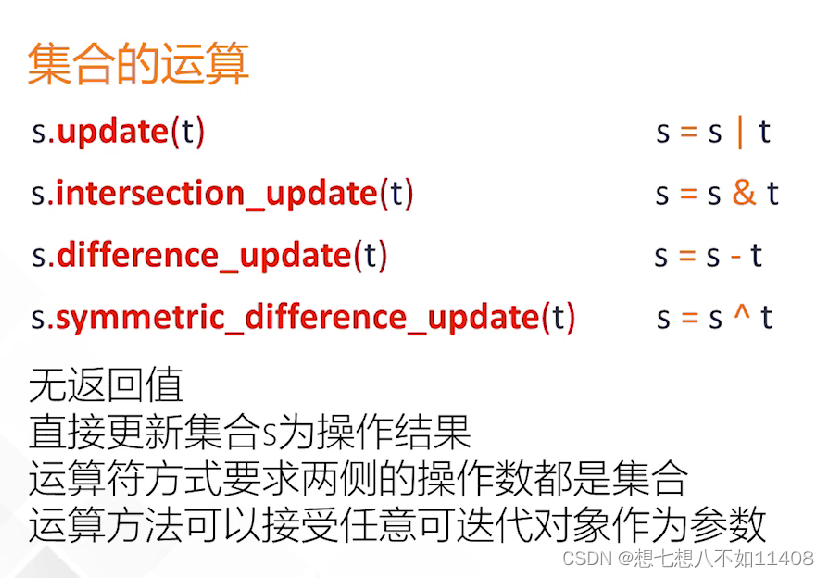 集合的运算

s.update(t) s = s | t

s.intersection_update(t) s = s & t

s.difference_update(t) s = s - t

s.symmetric_difference_update(t) s = s ^ t

无返回值
直接更新集合s为操作结果
运算符方式要求两侧的操作数都是集合
运算方法可以接受任意可迭代对象作为参数

CSDN @想七想八不如11408